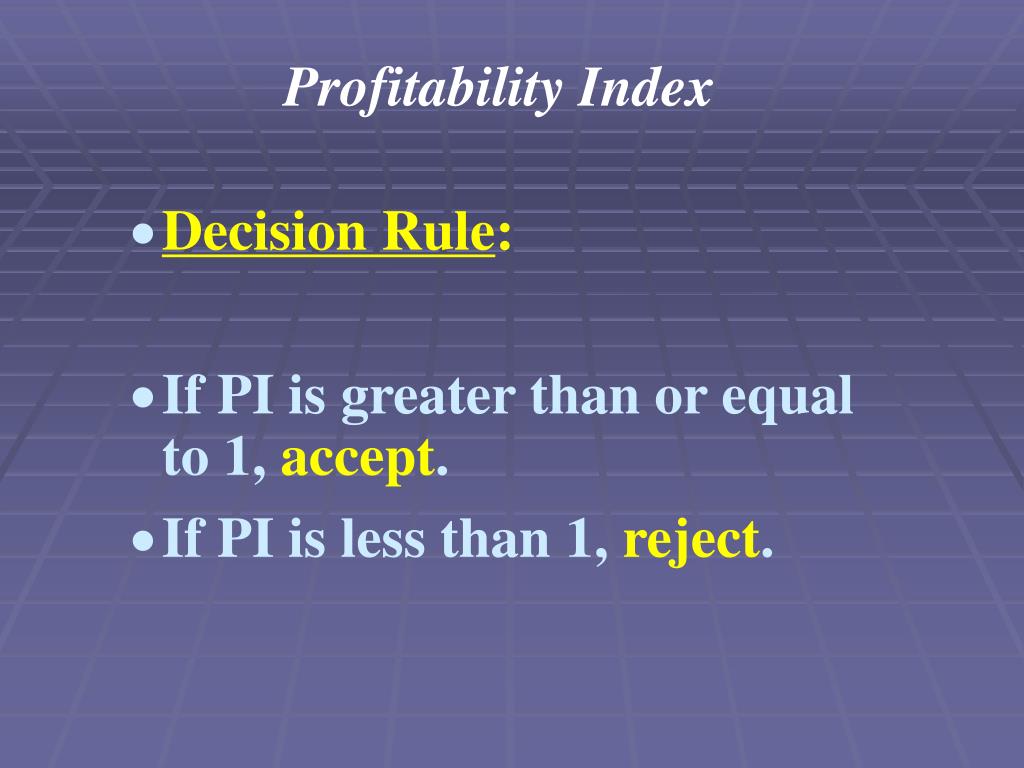 Profitability Index

• Decision Rule:

• If PI is greater than or equal to 1, accept.

• If PI is less than 1, reject.